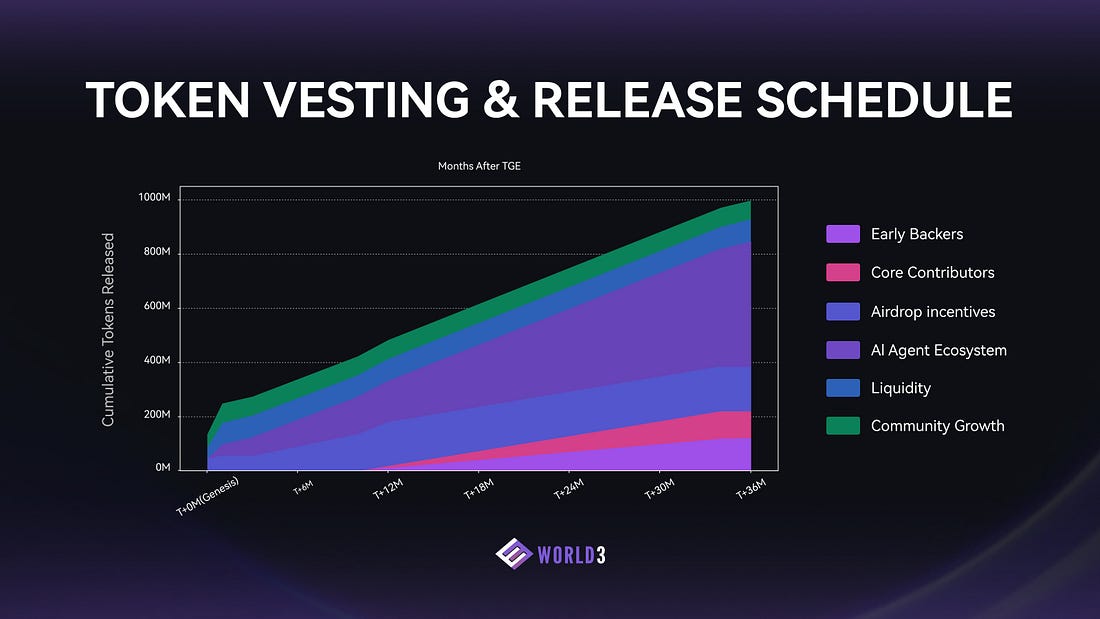 TOKEN VESTING & RELEASE SCHEDULE

Months After TGE

Cumulative Tokens Released

1000M
800M
600M
400M
200M
0M

T+0M(Genesis)
T+6M
T+12M
T+18M
T+24M
T+30M
T+36M

Early Backers
Core Contributors
Airdrop incentives
AI Agent Ecosystem
Liquidity
Community Growth

WORLD3